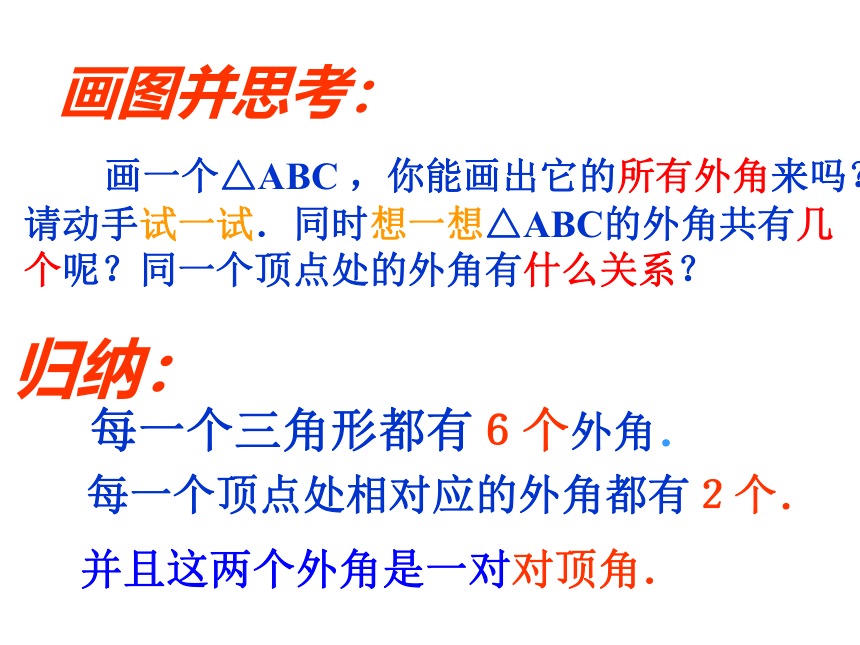 画图并思考:

画一个△ABC，你能画出它的所有外角来吗？请动手试一试．同时想一想△ABC的外角共有几个呢？同一个顶点处的外角有什么关系？

归纳:

每一个三角形都有 6 个外角.

每一个顶点处相对应的外角都有 2 个.

并且这两个外角是一对对顶角.